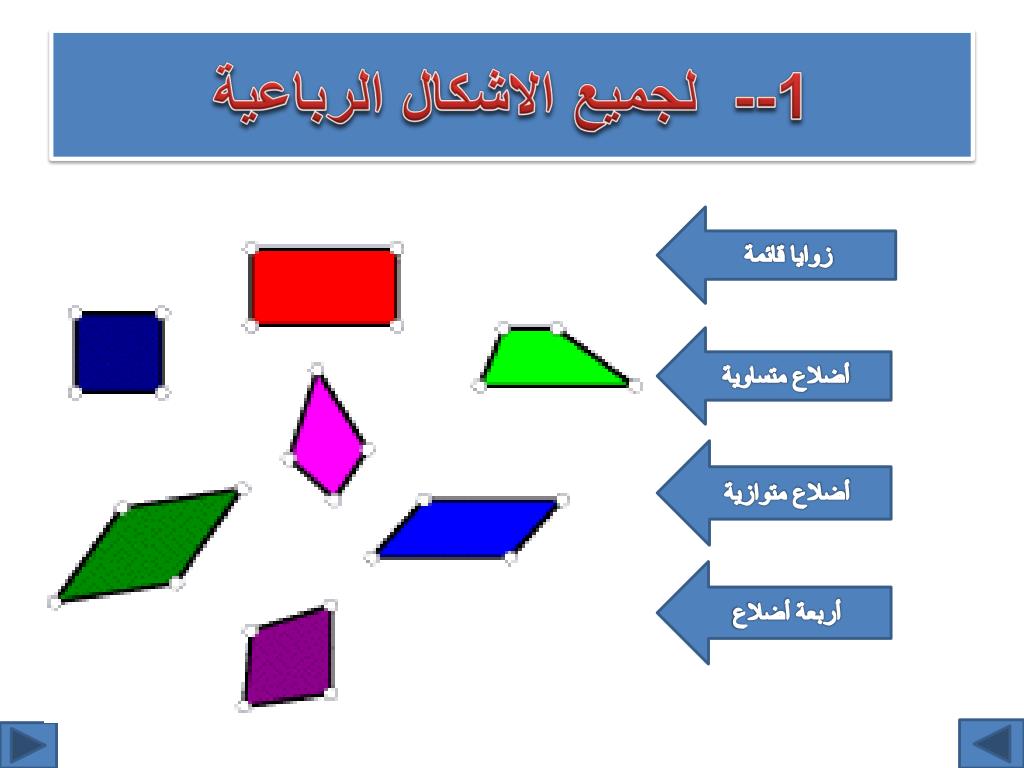 1-- لجميع الاشكال الرباعية

زوايا قائمة

أضلاع متساوية

أضلاع متوازية

أربعة أضلاع